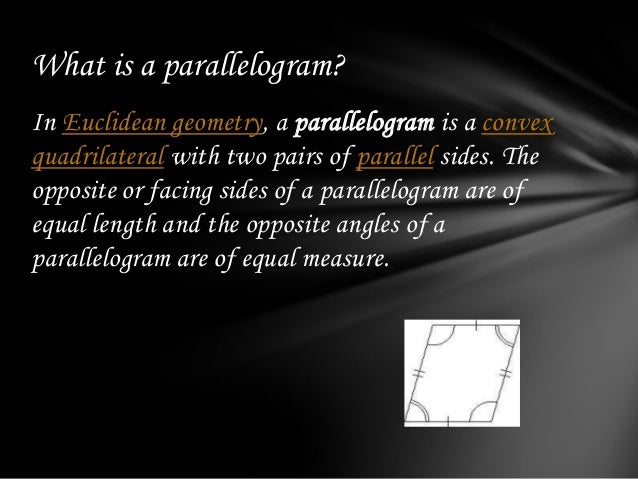 What is a parallelogram?

In Euclidean geometry, a parallelogram is a convex quadrilateral with two pairs of parallel sides. The opposite or facing sides of a parallelogram are of equal length and the opposite angles of a parallelogram are of equal measure.